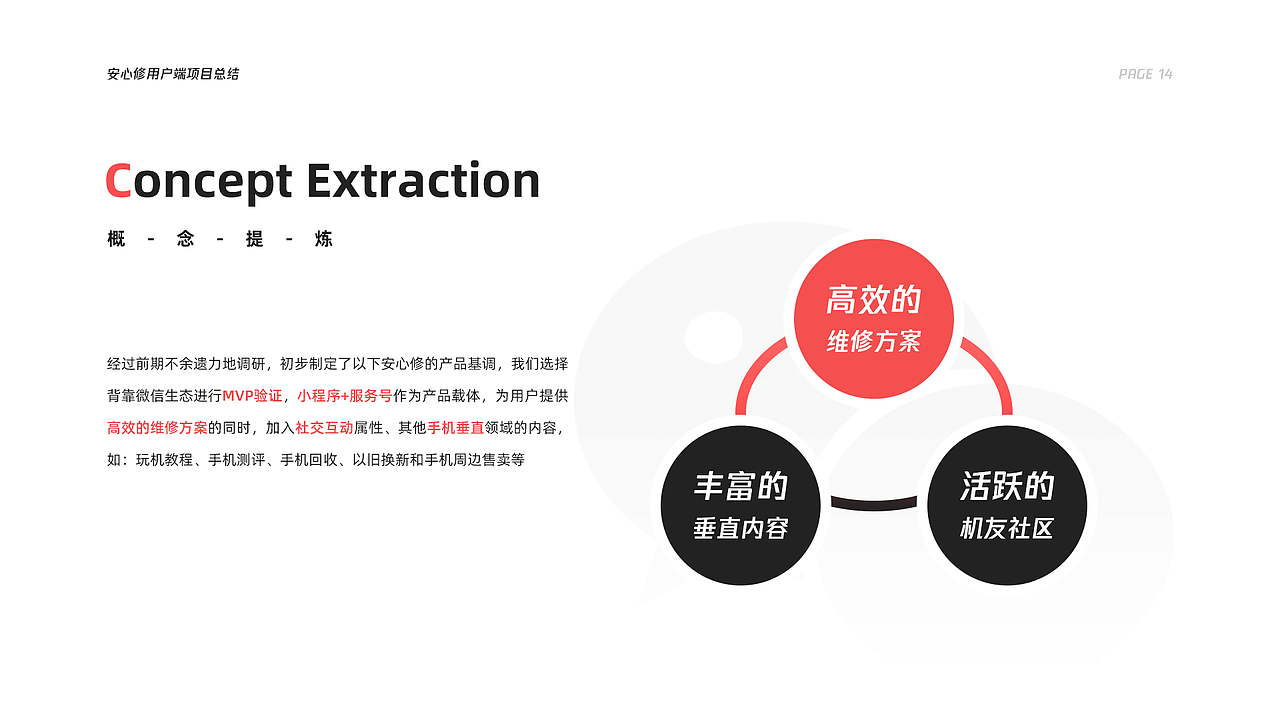 安心修用户端项目总结

PAGE 14

Concept Extraction

概 - 念 - 提 - 炼

经过前期不余遗力地调研，初步制定了以下安心修的产品基调，我们选择背靠微信生态进行MVP验证，小程序+服务号作为产品载体，为用户提供高效的维修方案的同时，加入社交互动属性、其他手机垂直领域的内容，如：玩机教程、手机测评、手机回收、以旧换新和手机周边售卖等

高效的
维修方案

丰富的
垂直内容

活跃的
机友社区